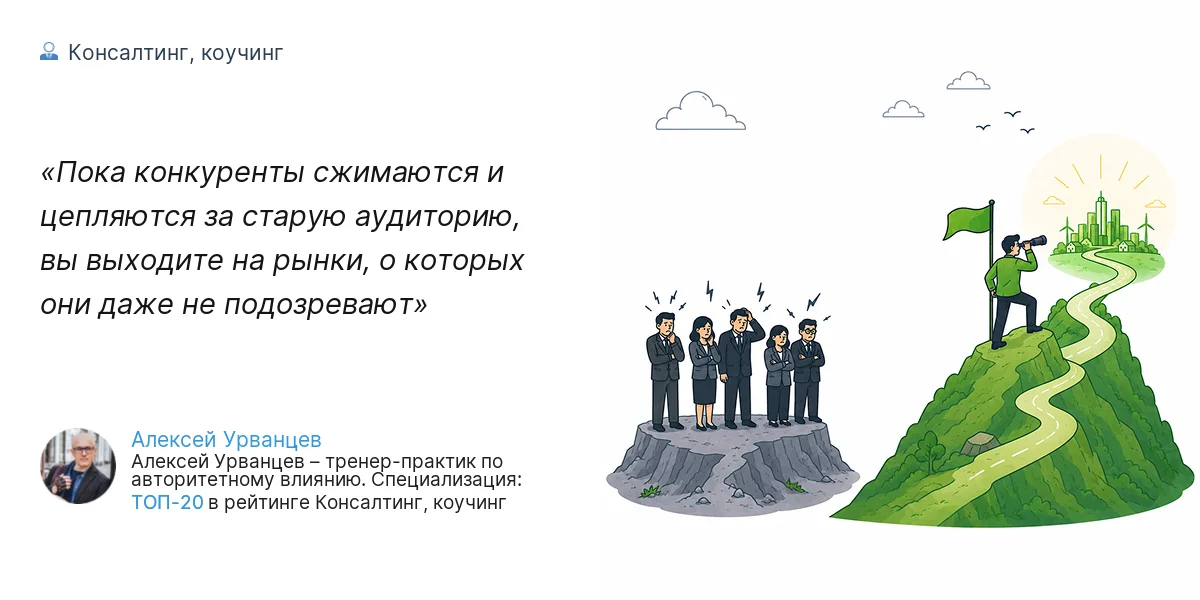 Консалтинг, коучинг

«Пока конкуренты сжимаются и цепляются за старую аудиторию, вы выходите на рынки, о которых они даже не подозревают»

Алексей Урванцев
Алексей Урванцев – тренер-практик по авторитетному влиянию. Специализация: ТОП-20 в рейтинге Консалтинг, коучинг